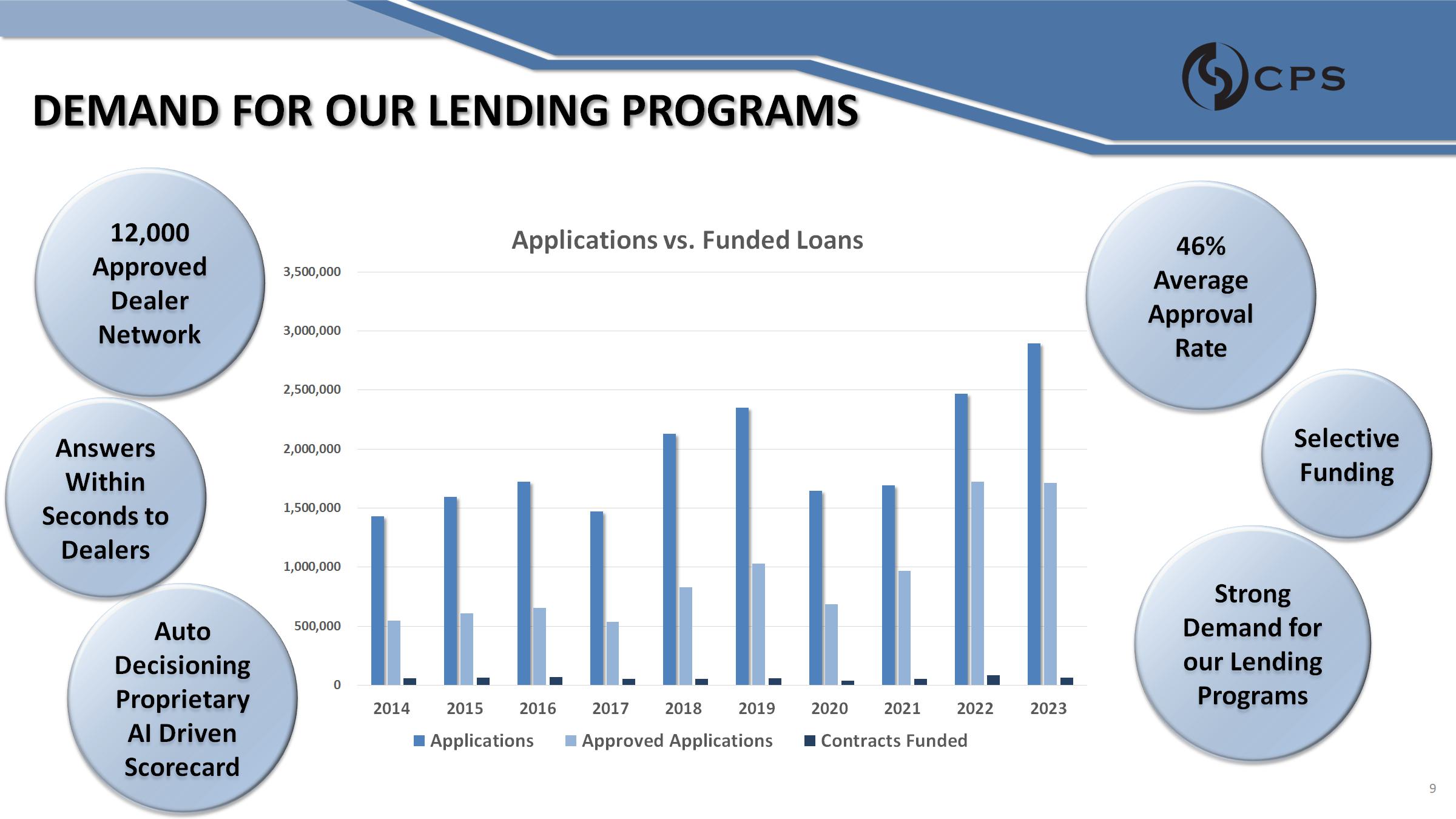 CPS

DEMAND FOR OUR LENDING PROGRAMS

12,000 Approved Dealer Network

Answers Within Seconds to Dealers

Auto Decisioning Proprietary AI Driven Scorecard

Applications vs. Funded Loans

3,500,000
3,000,000
2,500,000
2,000,000
1,500,000
1,000,000
500,000
0

2014 2015 2016 2017 2018 2019 2020 2021 2022 2023

Applications Approved Applications Contracts Funded

46% Average Approval Rate

Selective Funding

Strong Demand for our Lending Programs

9